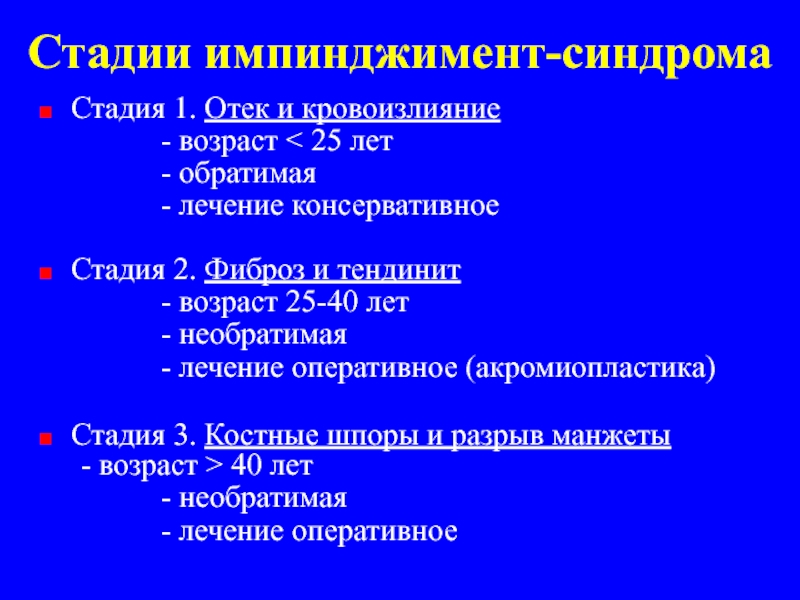 Стадии импинджимент-синдрома

Стадия 1. Отек и кровоизлияние
- возраст < 25 лет
- обратимая
- лечение консервативное

Стадия 2. Фиброз и тендинит
- возраст 25-40 лет
- необратимая
- лечение оперативное (акромиопластика)

Стадия 3. Костные шпоры и разрыв манжеты
- возраст > 40 лет
- необратимая
- лечение оперативное